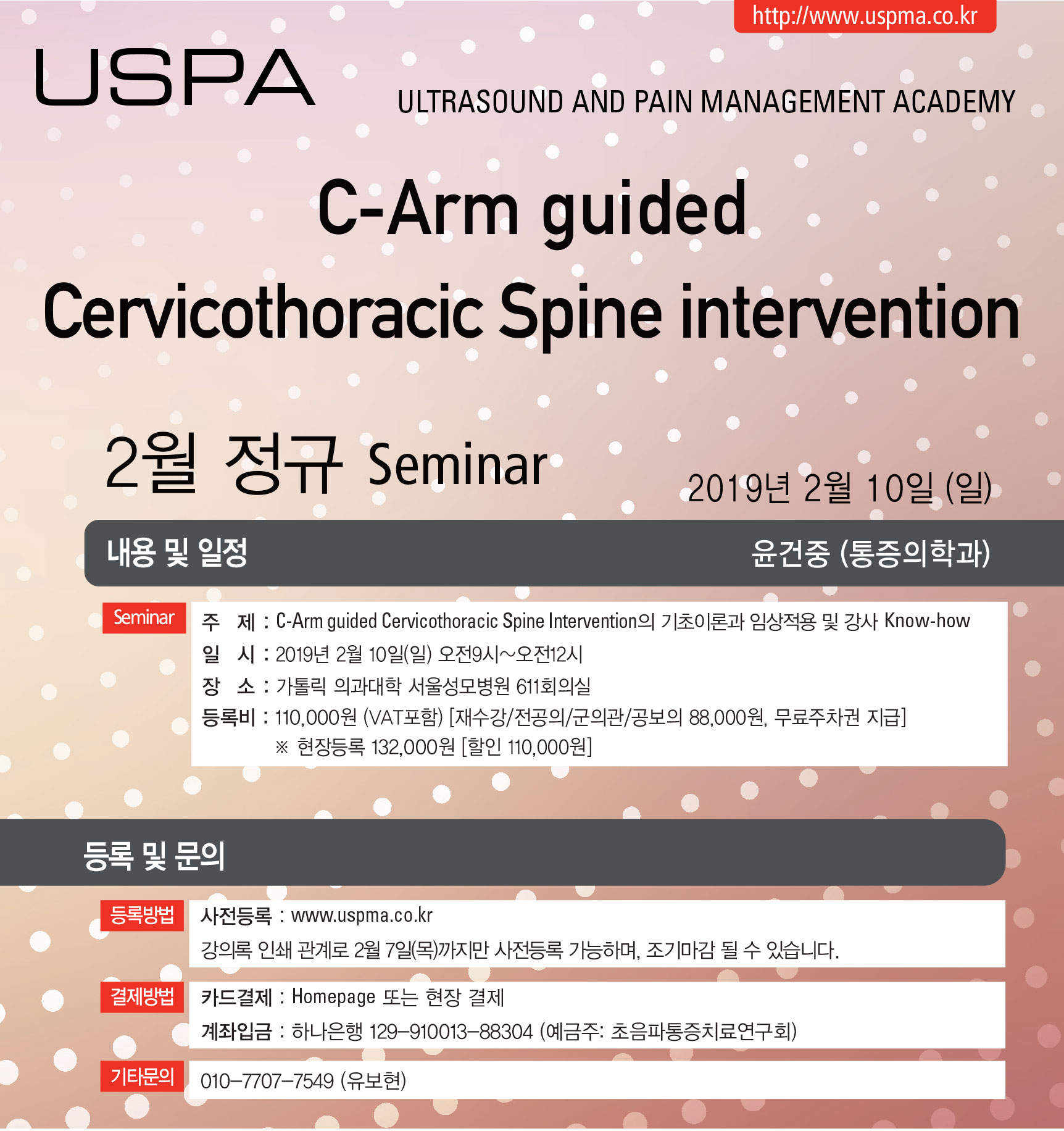 http://www.uspma.co.kr

USPA

ULTRASOUND AND PAIN MANAGEMENT ACADEMY

C-Arm guided
Cervicothoracic Spine intervention

2월 정규 Seminar

2019년 2월 10일 (일)

내용 및 일정

윤건중 (통증의학과)

Seminar

주 제 : C-Arm guided Cervicothoracic Spine Intervention의 기초이론과 임상적용 및 강사 Know-how
일 시 : 2019년 2월 10일(일) 오전9시~오전12시
장 소 : 가톨릭 의과대학 서울성모병원 611회의실
등록비 : 110,000원 (VAT포함) [재수강/전공의/군의관/공보의 88,000원, 무료주차권 지급]
※ 현장등록 132,000원 [할인 110,000원]

등록 및 문의

등록방법

사전등록 : www.uspma.co.kr
강의록 인쇄 관계로 2월 7일(목)까지만 사전등록 가능하며, 조기마감 될 수 있습니다.

결제방법

카드결제 : Homepage 또는 현장 결제
계좌입금 : 하나은행 129-910013-88304 (예금주: 초음파통증치료연구회)

기타문의

010-7707-7549 (유보현)